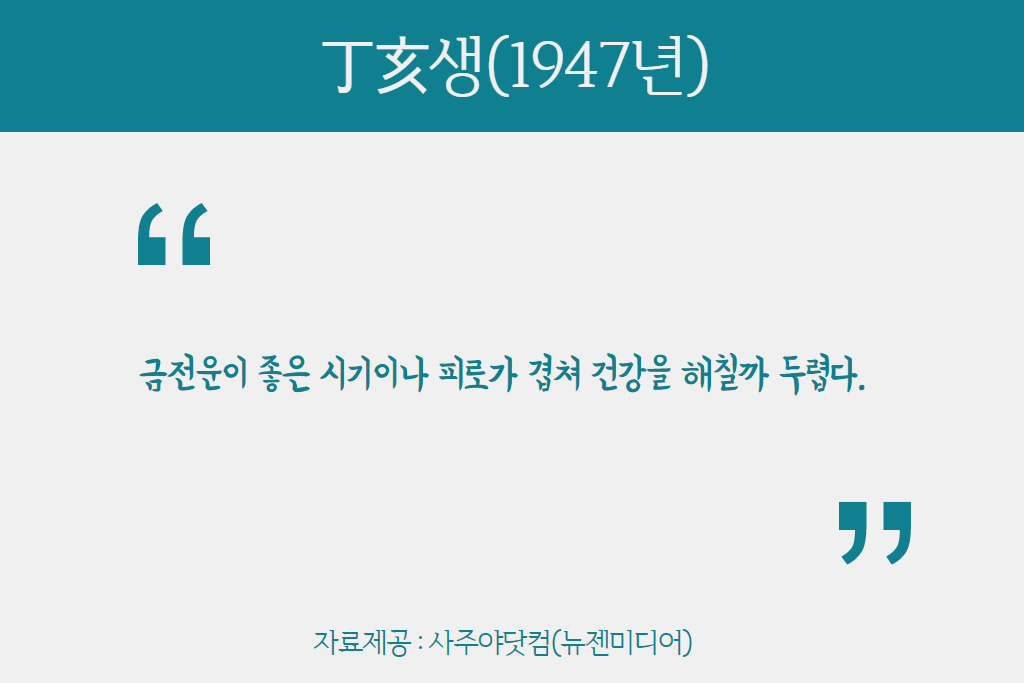 丁亥생(1947년)

“

금전운이 좋은 시기이나 피로가 겹쳐 건강을 해칠까 두렵다.

”

자료제공 : 사주야닷컴(뉴젠미디어)